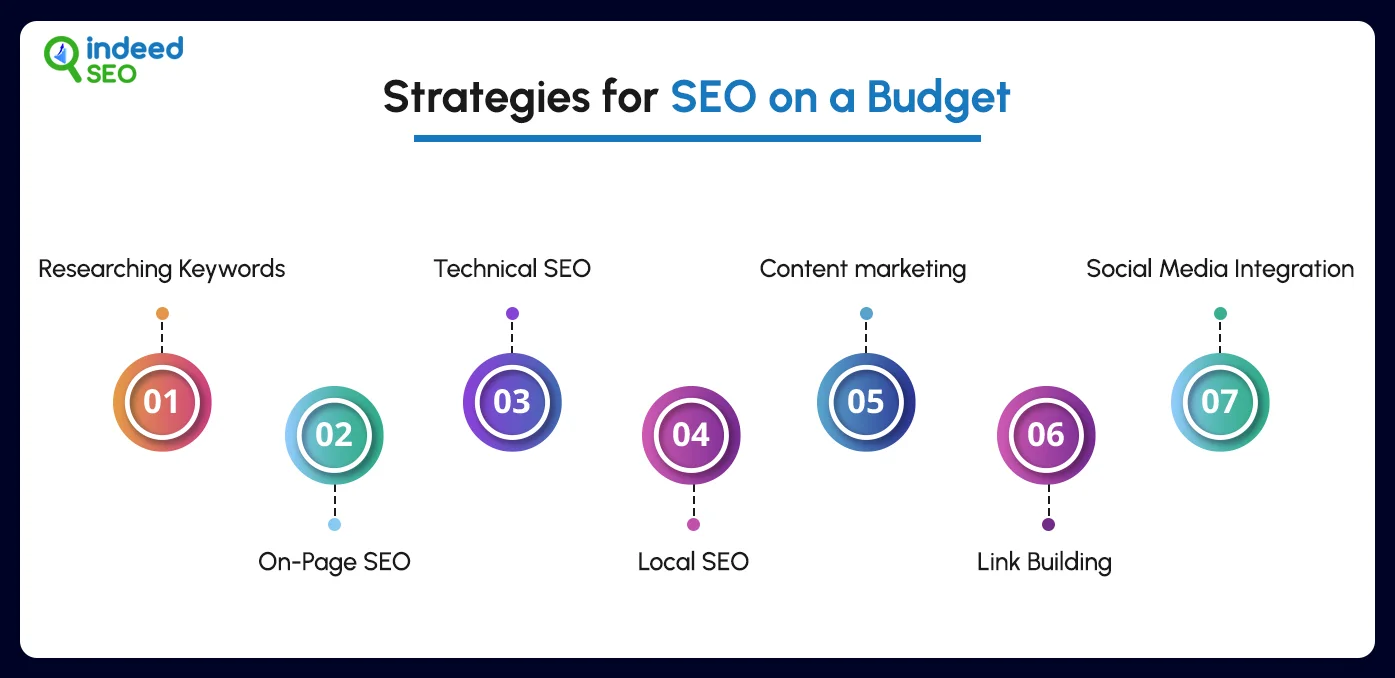 indeed SEO

Strategies for SEO on a Budget

Researching Keywords

01

02

On-Page SEO

Technical SEO

03

04

Local SEO

Content marketing

05

06

Link Building

Social Media Integration

07